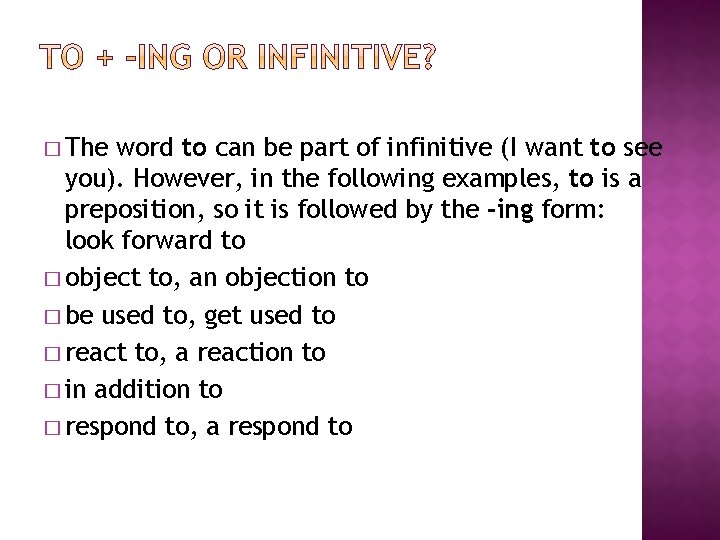 TO + -ING OR INFINITIVE?

□ The word to can be part of infinitive (I want to see you). However, in the following examples, to is a preposition, so it is followed by the -ing form: look forward to

□ object to, an objection to

□ be used to, get used to

□ react to, a reaction to

□ in addition to

□ respond to, a respond to